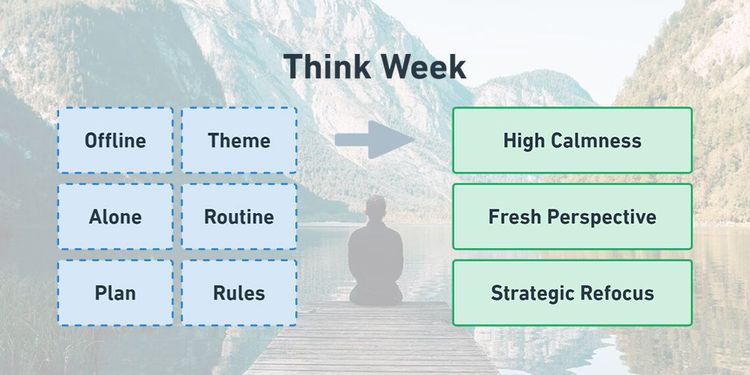 Think Week

Offline

Theme

Alone

Routine

Plan

Rules

High Calmness

Fresh Perspective

Strategic Refocus